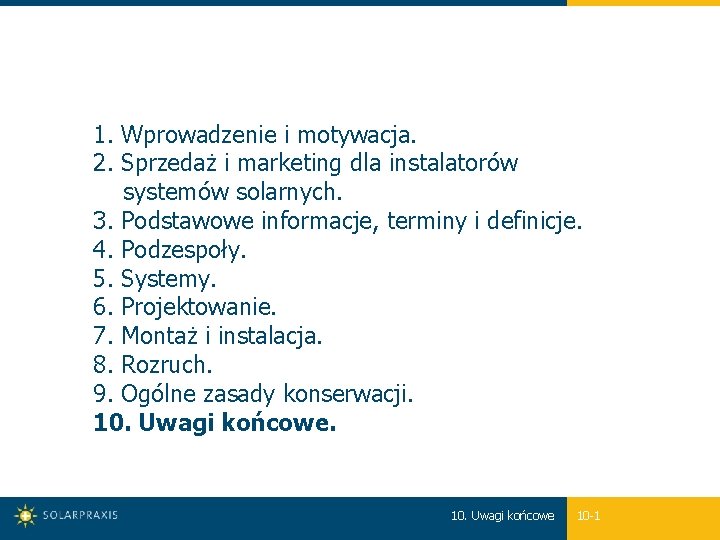 1. Wprowadzenie i motywacja.
2. Sprzedaż i marketing dla instalatorów systemów solarnych.
3. Podstawowe informacje, terminy i definicje.
4. Podzespoły.
5. Systemy.
6. Projektowanie.
7. Montaż i instalacja.
8. Rozruch.
9. Ogólne zasady konserwacji.
10. Uwagi końcowe.

SOLARPRAXIS

10. Uwagi końcowe

10-1